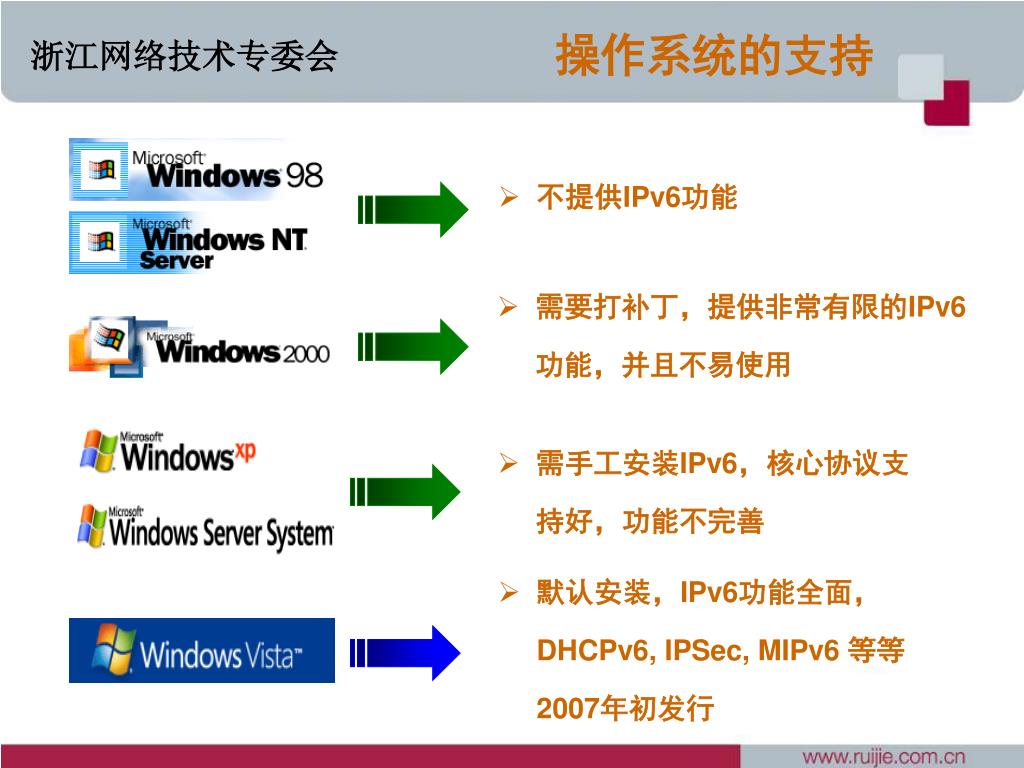 浙江网络技术专委会

操作系统的支持

Microsoft Windows 98

Microsoft Windows NT Server

➢ 不提供IPv6功能

Microsoft Windows 2000

➢ 需要打补丁，提供非常有限的IPv6功能，并且不易使用

Microsoft Windows xp

Microsoft Windows Server System

➢ 需手工安装IPv6，核心协议支持好，功能不完善

Windows Vista™

➢ 默认安装，IPv6功能全面，DHCPv6, IPSec, MIPv6 等等
2007年初发行

www.ruijie.com.cn